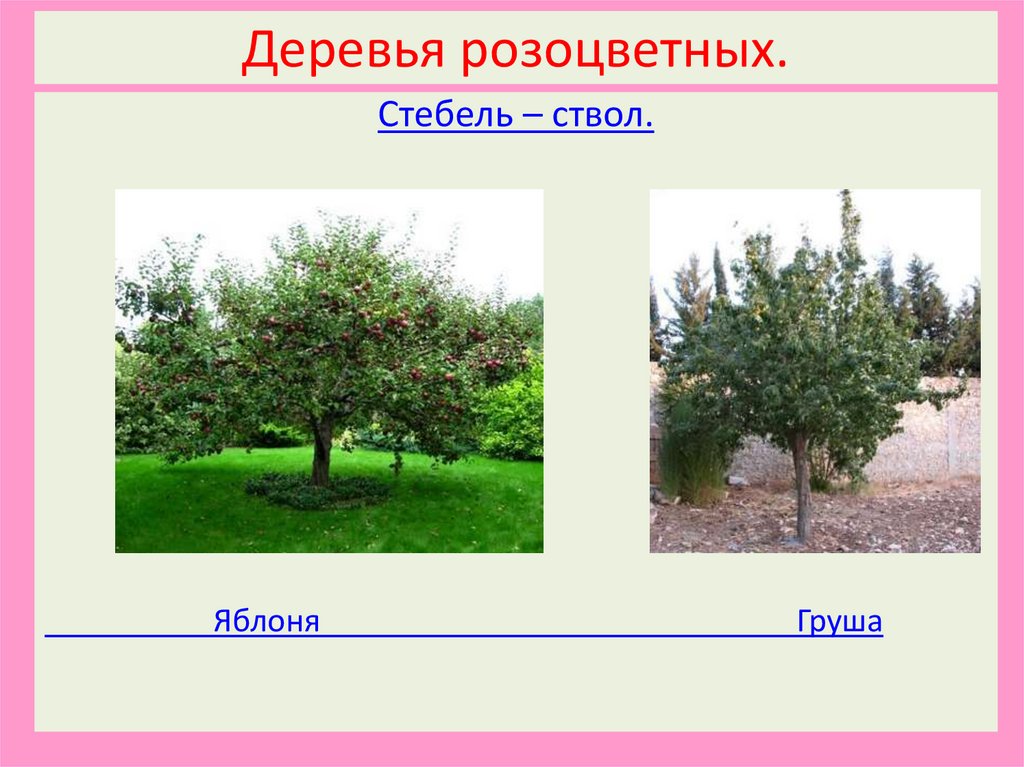 Деревья розоцветных.

Стебель – ствол.

Яблоня Груша